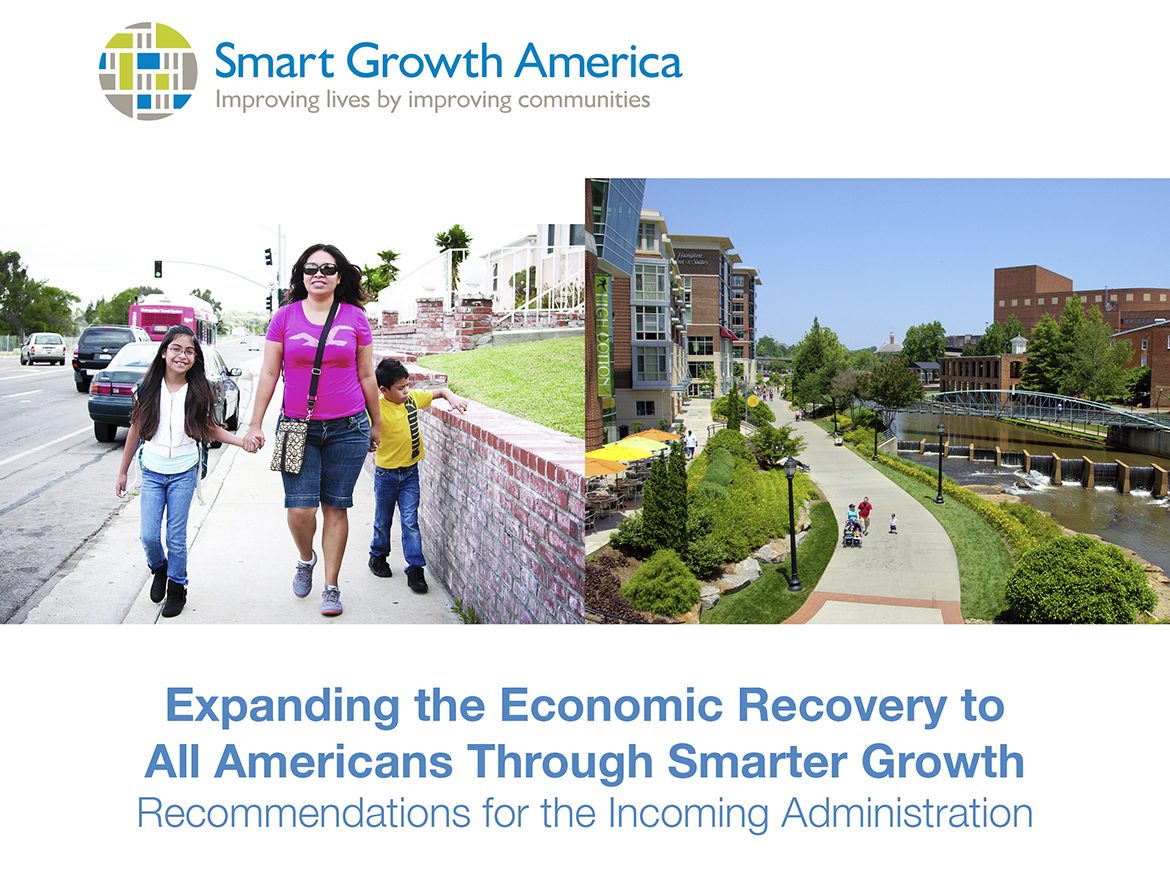 Smart Growth America
Improving lives by improving communities

HIGH COTTON

Hampton Inn & Suites

Expanding the Economic Recovery to All Americans Through Smarter Growth
Recommendations for the Incoming Administration